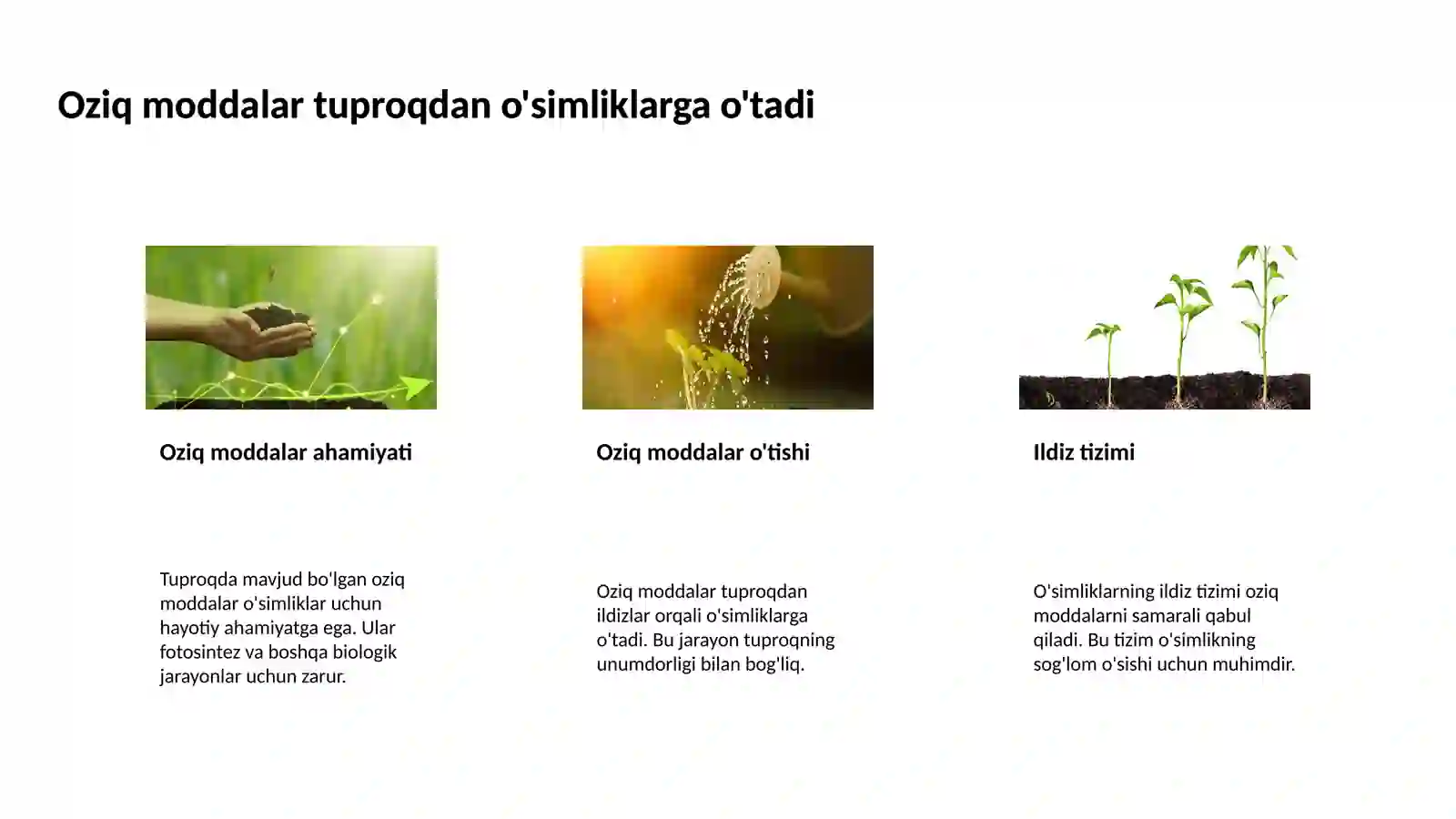 Oziq moddalar tuproqdan o'simliklarga o'tadi

Oziq moddalar ahamiyati

Tuproqda mavjud bo'lgan oziq moddalar o'simliklar uchun hayotiy ahamiyatga ega. Ular fotosintez va boshqa biologik jarayonlar uchun zarur.

Oziq moddalar o'tishi

Oziq moddalar tuproqdan ildizlar orqali o'simliklarga o'tadi. Bu jarayon tuproqning unumdorligi bilan bog'liq.

Ildiz tizimi

O'simliklarning ildiz tizimi oziq moddalarni samarali qabul qiladi. Bu tizim o'simlikning sog'lom o'sishi uchun muhimdir.